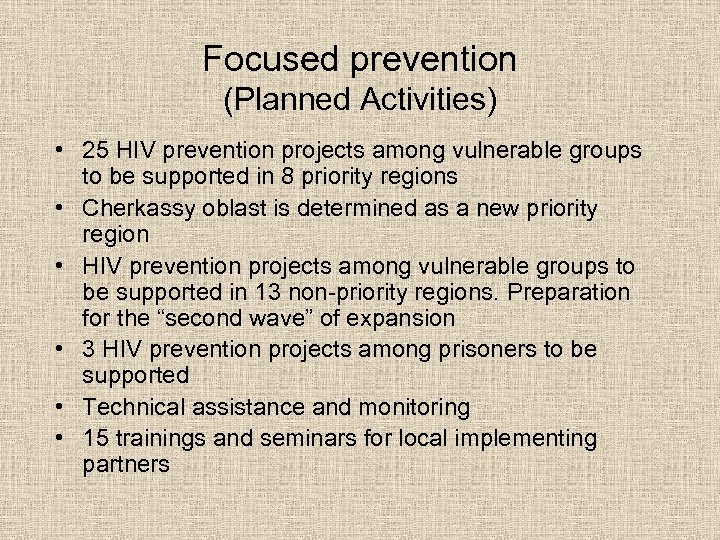 Focused prevention
(Planned Activities)

• 25 HIV prevention projects among vulnerable groups to be supported in 8 priority regions
• Cherkassy oblast is determined as a new priority region
• HIV prevention projects among vulnerable groups to be supported in 13 non-priority regions. Preparation for the “second wave” of expansion
• 3 HIV prevention projects among prisoners to be supported
• Technical assistance and monitoring
• 15 trainings and seminars for local implementing partners